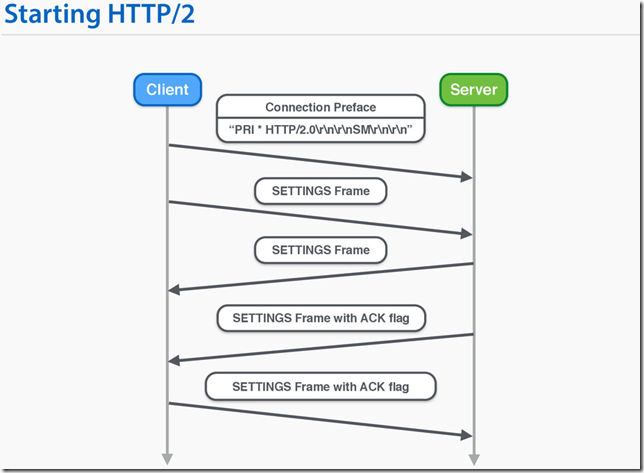 Starting HTTP/2

Client

Server

Connection Preface

“PRI * HTTP/2.0\r\n\r\nSM\r\n\r\n”

SETTINGS Frame

SETTINGS Frame

SETTINGS Frame with ACK flag

SETTINGS Frame with ACK flag